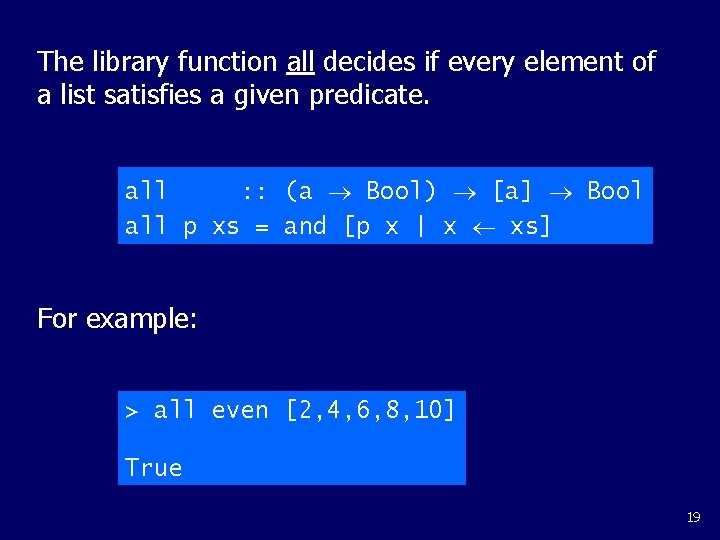 The library function all decides if every element of a list satisfies a given predicate.

all      :: (a → Bool) → [a] → Bool
all p xs = and [p x | x ← xs]

For example:

> all even [2,4,6,8,10]

True

19